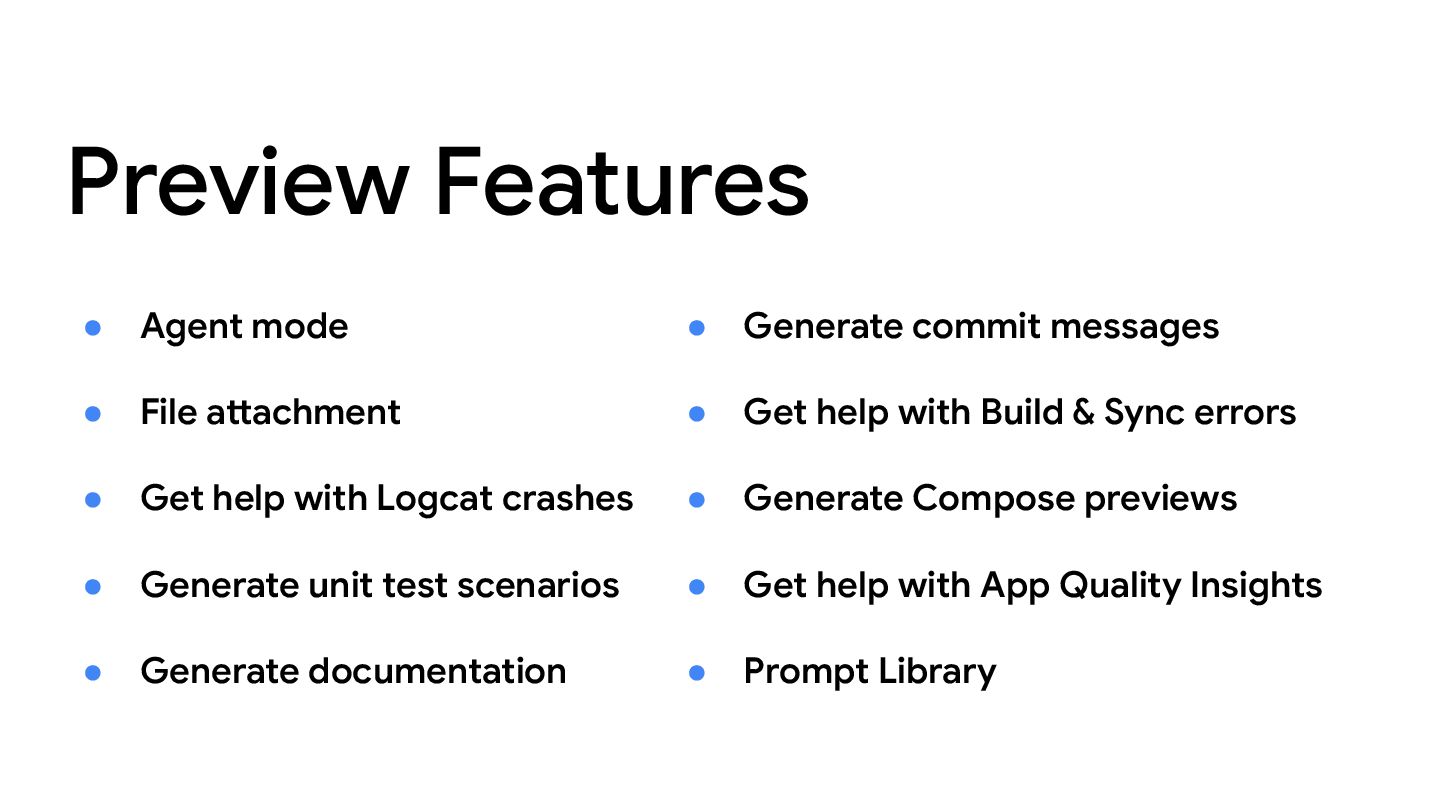 Preview Features

- Agent mode
- File attachment
- Get help with Logcat crashes
- Generate unit test scenarios
- Generate documentation

- Generate commit messages
- Get help with Build & Sync errors
- Generate Compose previews
- Get help with App Quality Insights
- Prompt Library